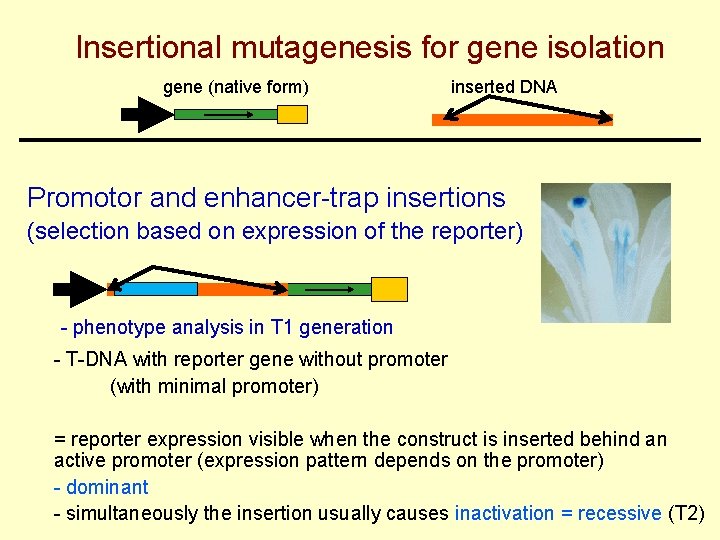 Insertional mutagenesis for gene isolation

gene (native form)

inserted DNA

Promotor and enhancer-trap insertions
(selection based on expression of the reporter)

- phenotype analysis in T1 generation

- T-DNA with reporter gene without promoter
(with minimal promoter)

= reporter expression visible when the construct is inserted behind an active promoter (expression pattern depends on the promoter)

- dominant

- simultaneously the insertion usually causes inactivation = recessive (T2)